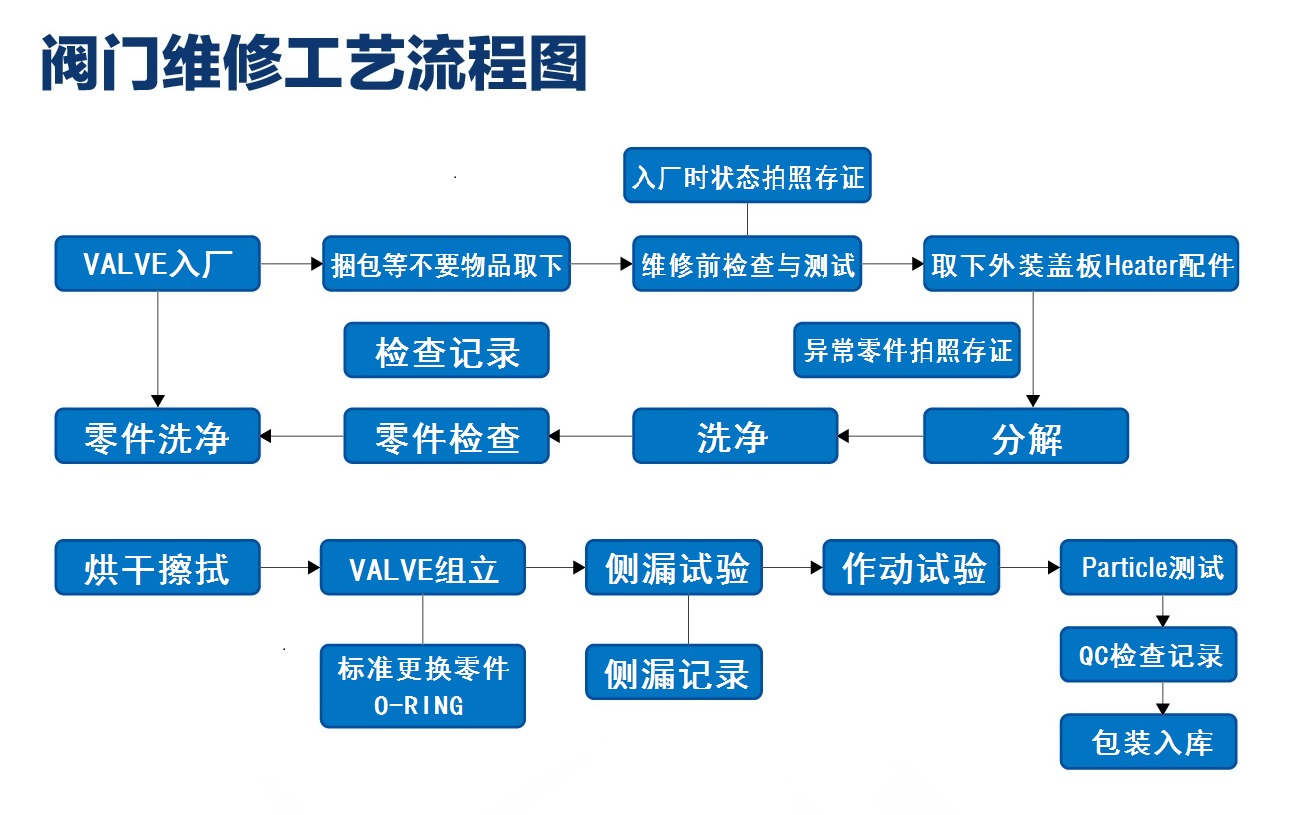 阀门维修工艺流程图

入厂时状态拍照存证

VALVE入厂

捆包等不要物品取下

维修前检查与测试

取下外装盖板Heater配件

检查记录

异常零件拍照存证

零件洗净

零件检查

洗净

分解

烘干擦拭

VALVE组立

侧漏试验

作动试验

Particle测试

标准更换零件 O-RING

侧漏记录

QC检查记录

包装入库